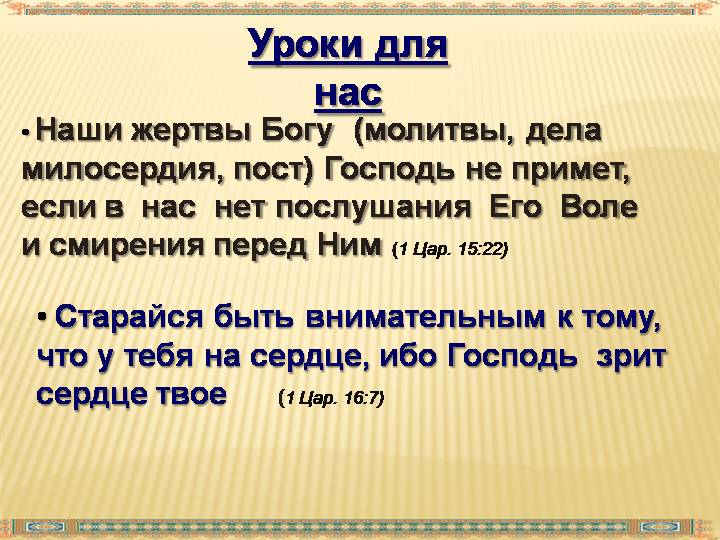 Уроки для нас

• Наши жертвы Богу (молитвы, дела милосердия, пост) Господь не примет, если в нас нет послушания Его Воле и смирения перед Ним (1 Цар. 15:22)

• Старайся быть внимательным к тому, что у тебя на сердце, ибо Господь зрит сердце твое (1 Цар. 16:7)